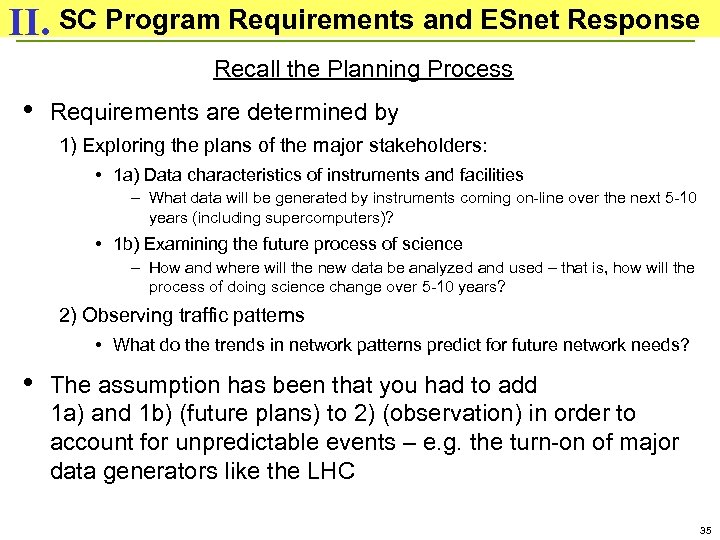 II. SC Program Requirements and ESnet Response

Recall the Planning Process

• Requirements are determined by

1) Exploring the plans of the major stakeholders:

• 1a) Data characteristics of instruments and facilities

– What data will be generated by instruments coming on-line over the next 5-10 years (including supercomputers)?

• 1b) Examining the future process of science

– How and where will the new data be analyzed and used – that is, how will the process of doing science change over 5-10 years?

2) Observing traffic patterns

• What do the trends in network patterns predict for future network needs?

• The assumption has been that you had to add 1a) and 1b) (future plans) to 2) (observation) in order to account for unpredictable events – e.g. the turn-on of major data generators like the LHC

35